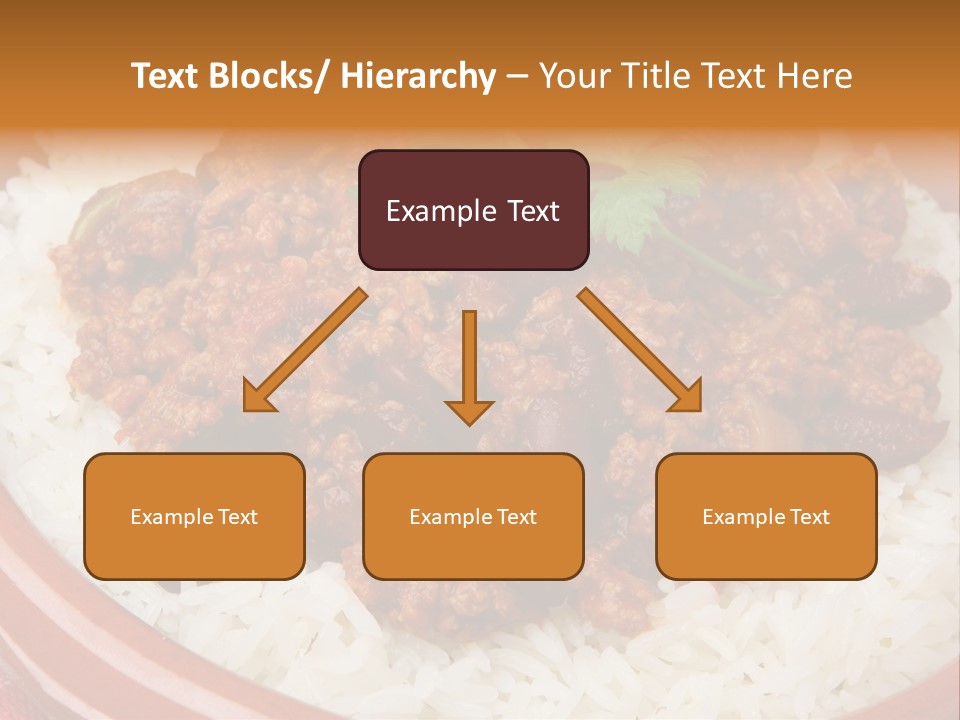 Text Blocks/ Hierarchy – Your Title Text Here

Example Text

Example Text

Example Text

Example Text